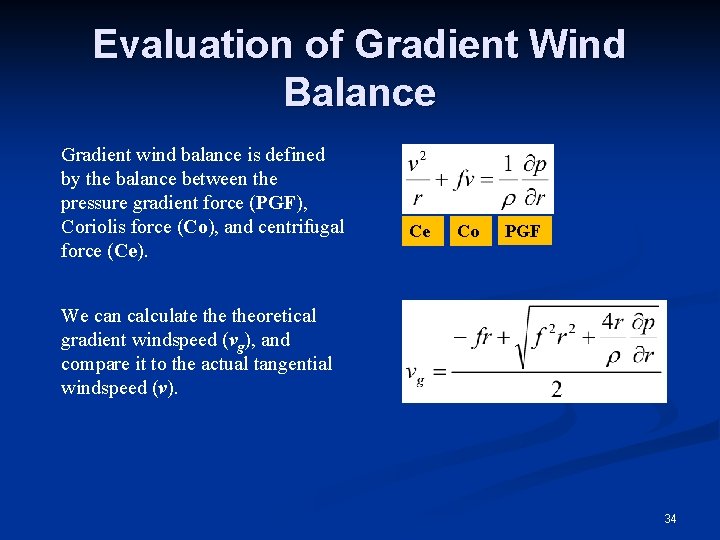 Evaluation of Gradient Wind Balance

Gradient wind balance is defined by the balance between the pressure gradient force (PGF), Coriolis force (Co), and centrifugal force (Ce).

$\frac{v^2}{r} + fv = \frac{1}{\rho}\frac{\partial p}{\partial r}$

Ce Co PGF

We can calculate the theoretical gradient windspeed ($v_g$), and compare it to the actual tangential windspeed ($v$).

$v_g = \frac{-fr + \sqrt{f^2r^2 + \frac{4r}{\rho}\frac{\partial p}{\partial r}}}{2}$

34